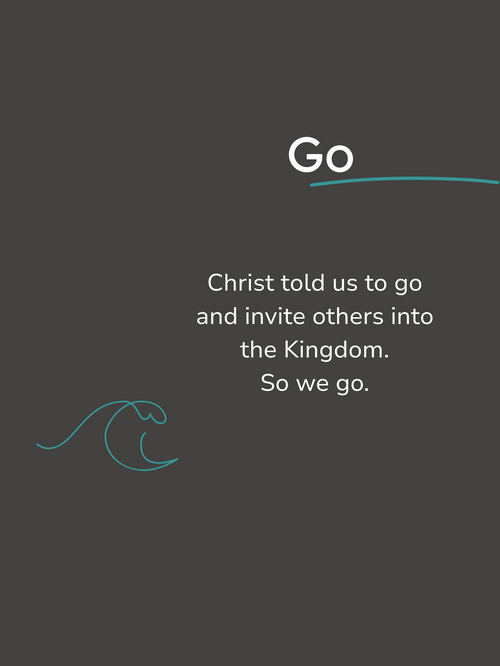 Go

Christ told us to go and invite others into the Kingdom.
So we go.